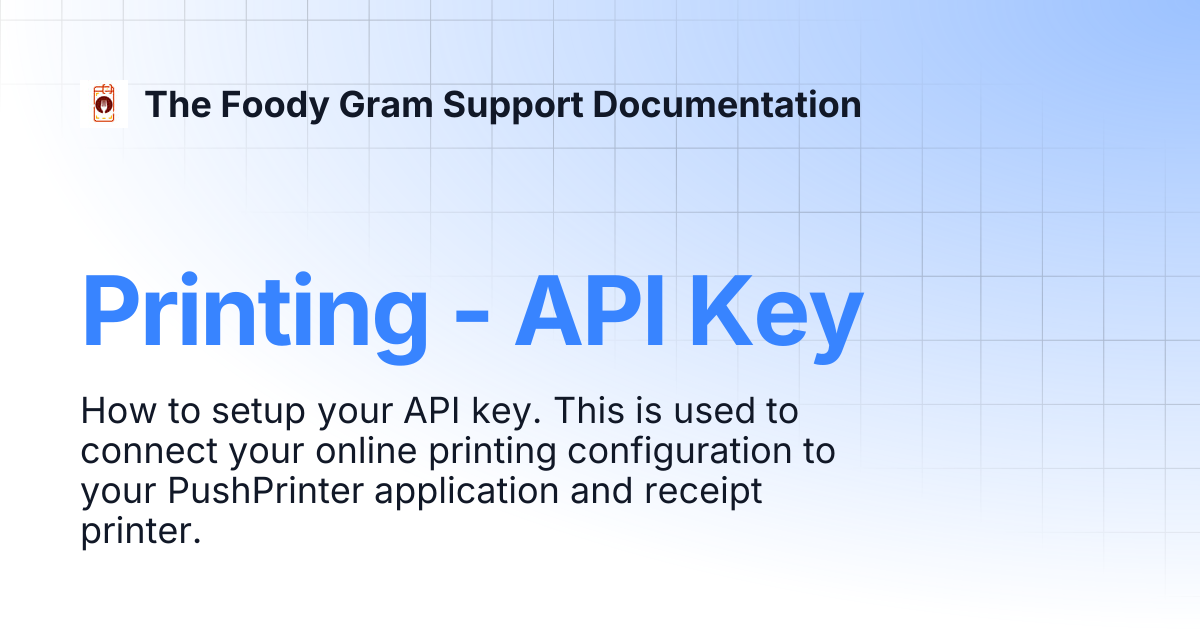 The Foody Gram Support Documentation

Printing - API Key

How to setup your API key. This is used to connect your online printing configuration to your PushPrinter application and receipt printer.